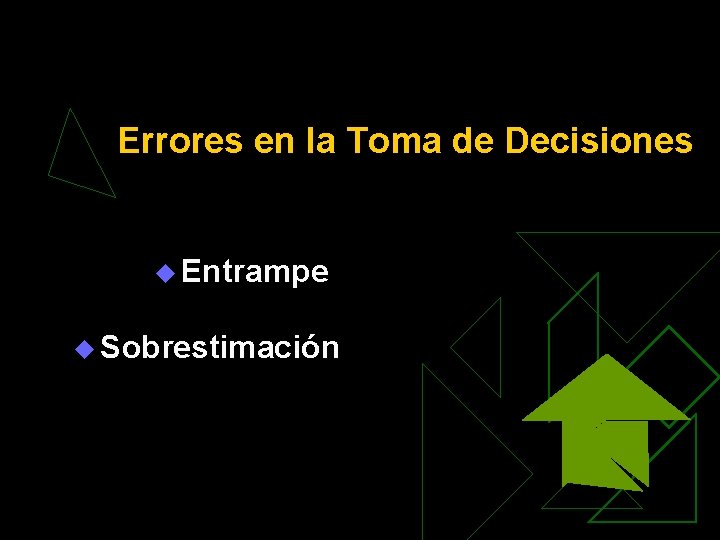 Errores en la Toma de Decisiones

Entrampe

Sobrestimación